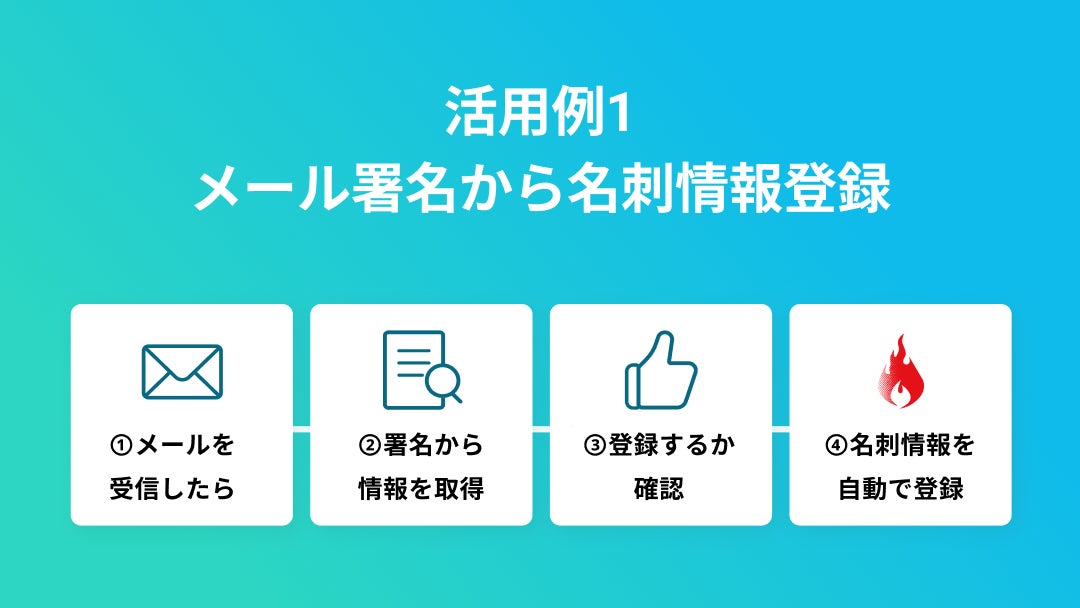 活用例1
メール署名から名刺情報登録

①メールを受信したら

②署名から情報を取得

③登録するか確認

④名刺情報を自動で登録